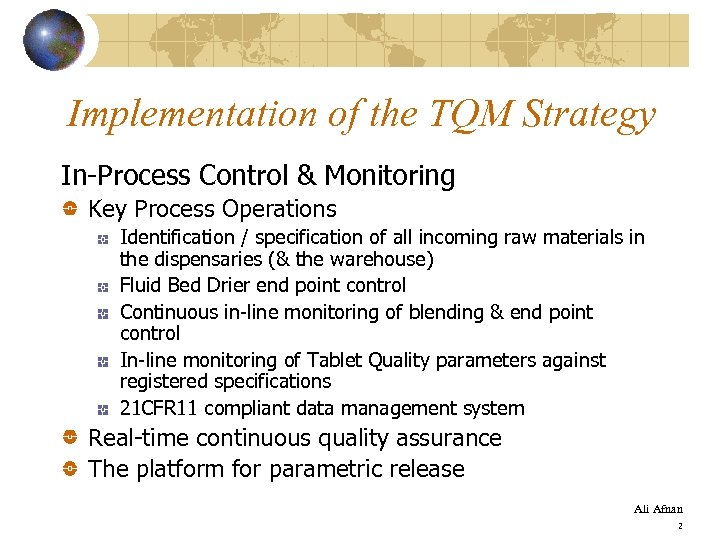 Implementation of the TQM Strategy

In-Process Control & Monitoring

Key Process Operations

Identification / specification of all incoming raw materials in the dispensaries (& the warehouse)

Fluid Bed Drier end point control

Continuous in-line monitoring of blending & end point control

In-line monitoring of Tablet Quality parameters against registered specifications

21CFR11 compliant data management system

Real-time continuous quality assurance

The platform for parametric release

Ali Afnan

2